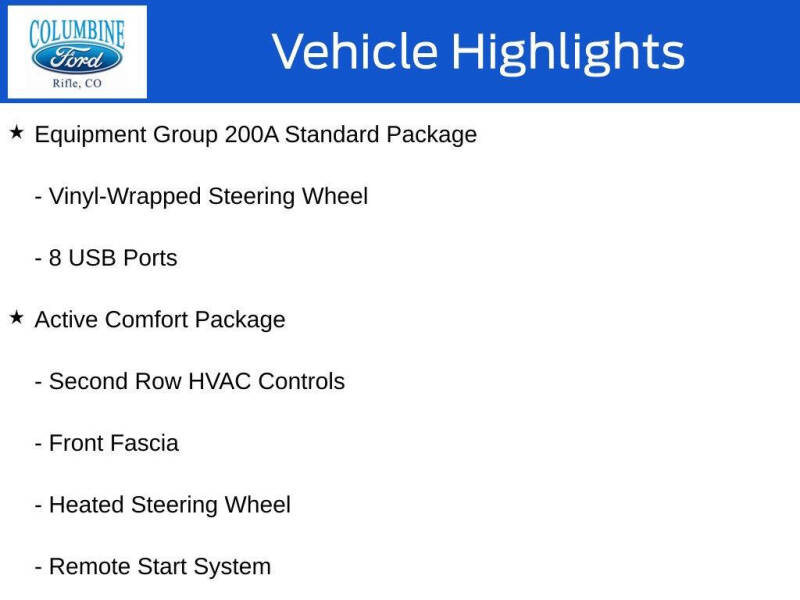 COLUMBINE
Ford
Rifle, CO

Vehicle Highlights

★ Equipment Group 200A Standard Package

- Vinyl-Wrapped Steering Wheel

- 8 USB Ports

★ Active Comfort Package

- Second Row HVAC Controls

- Front Fascia

- Heated Steering Wheel

- Remote Start System